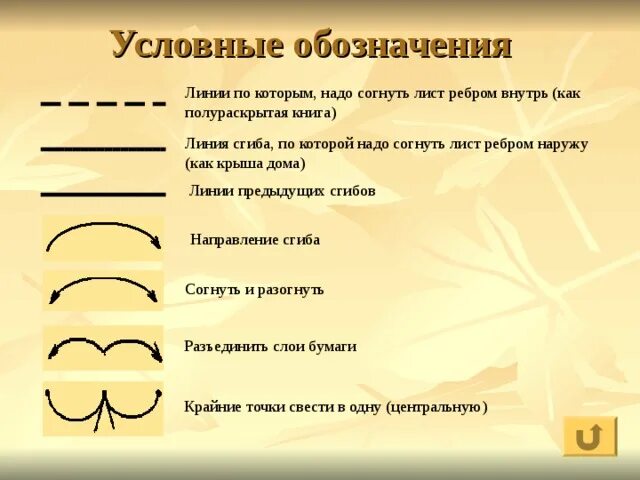 Условные обозначения

Линии по которым, надо согнуть лист ребром внутрь (как полураскрытая книга)

Линия сгиба, по которой надо согнуть лист ребром наружу (как крыша дома)

Линии предыдущих сгибов

Направление сгиба

Согнуть и разогнуть

Разъединить слои бумаги

Крайние точки свести в одну (центральную)